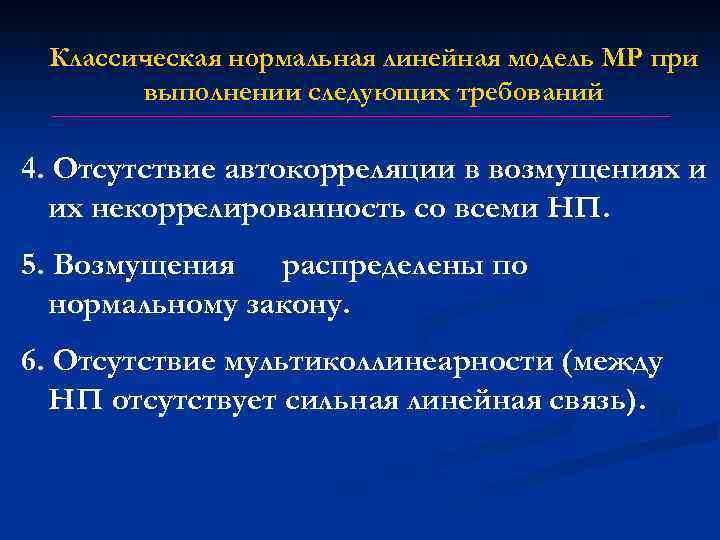 Классическая нормальная линейная модель МР при выполнении следующих требований

4. Отсутствие автокорреляции в возмущениях и их некоррелированность со всеми НП.

5. Возмущения распределены по нормальному закону.

6. Отсутствие мультиколлинеарности (между НП отсутствует сильная линейная связь).